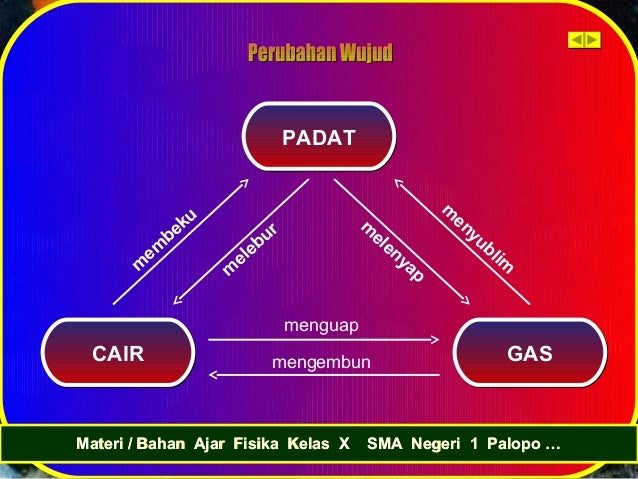 Perubahan Wujud

PADAT

membeku

melebur

melenyap

menyublim

CAIR

menguap

mengembun

GAS

Materi / Bahan Ajar Fisika Kelas X SMA Negeri 1 Palopo ...